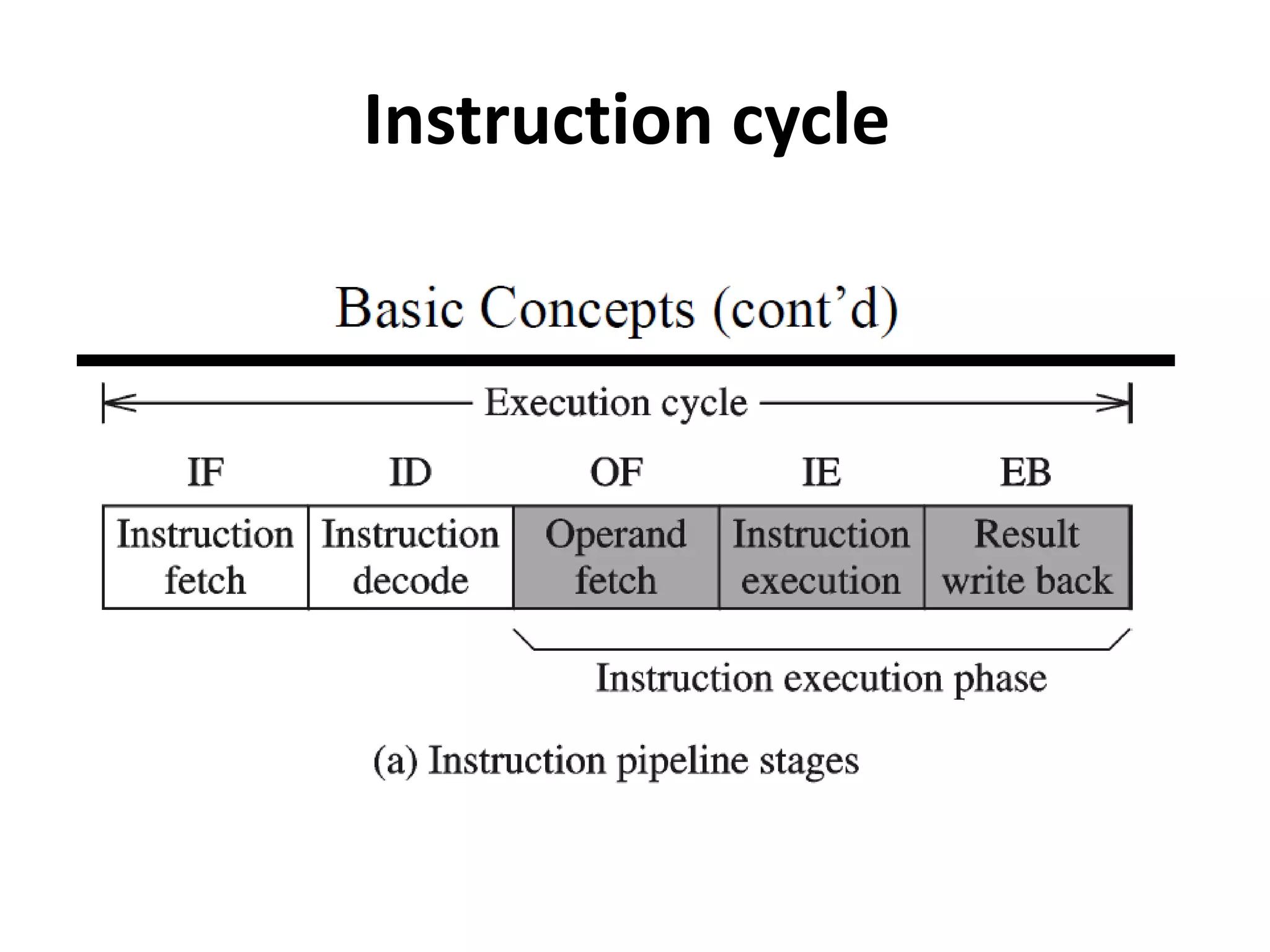 Instruction cycle

Basic Concepts (cont'd)

Execution cycle

| IF | ID | OF | IE | EB |
|---|---|---|---|---|
| Instruction fetch | Instruction decode | Operand fetch | Instruction execution | Result write back |

Instruction execution phase

(a) Instruction pipeline stages